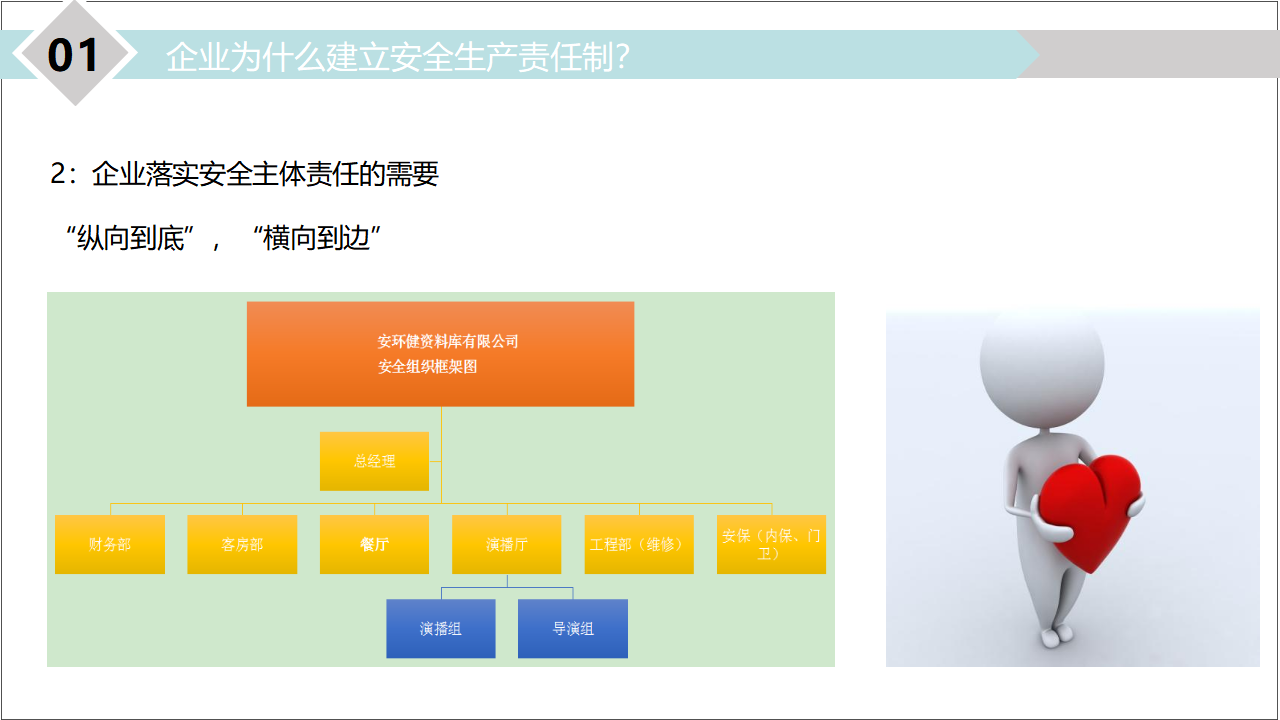 01

企业为什么建立安全生产责任制？

2：企业落实安全主体责任的需要

“纵向到底”，“横向到边”

安环健资料库有限公司
安全组织框架图

总经理

财务部

客房部

餐厅

演播厅

工程部（维修）

安保（内保、门卫）

演播组

导演组